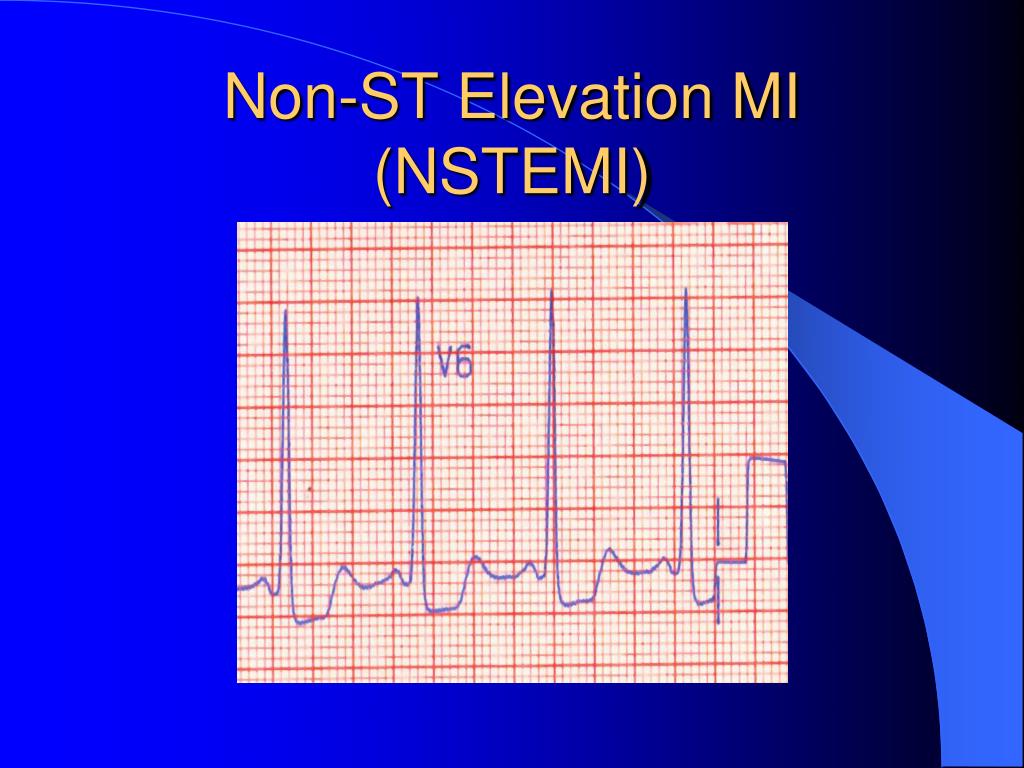 Non-ST Elevation MI (NSTEMI)

V6